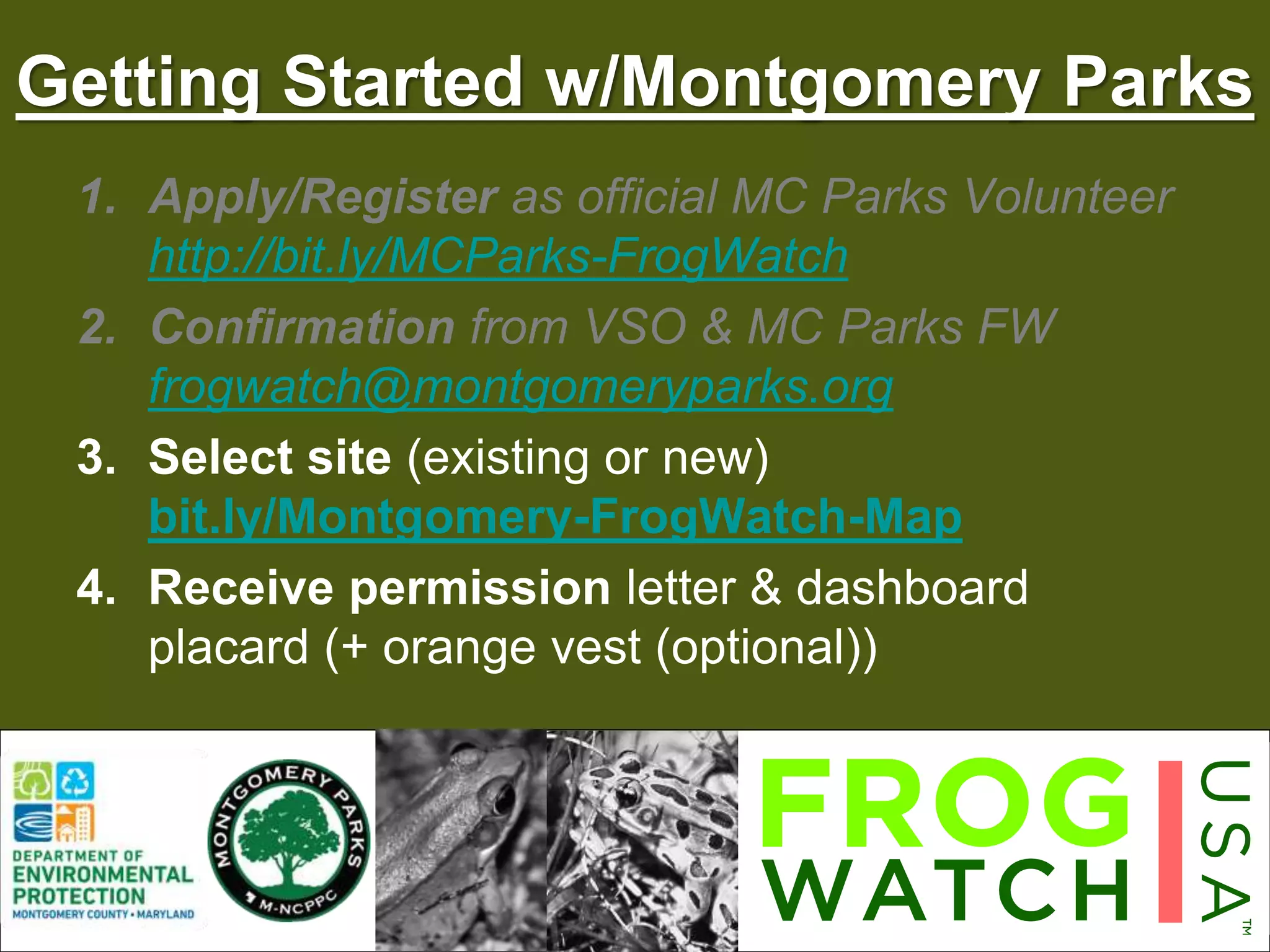 Getting Started w/Montgomery Parks

1. Apply/Register as official MC Parks Volunteer http://bit.ly/MCParks-FrogWatch

2. Confirmation from VSO & MC Parks FW frogwatch@montgomeryparks.org

3. Select site (existing or new) bit.ly/Montgomery-FrogWatch-Map

4. Receive permission letter & dashboard placard (+ orange vest (optional))

DEPARTMENT OF ENVIRONMENTAL PROTECTION
MONTGOMERY COUNTY • MARYLAND

MONTGOMERY PARKS
M-NCPPC

FROG WATCH USA ™